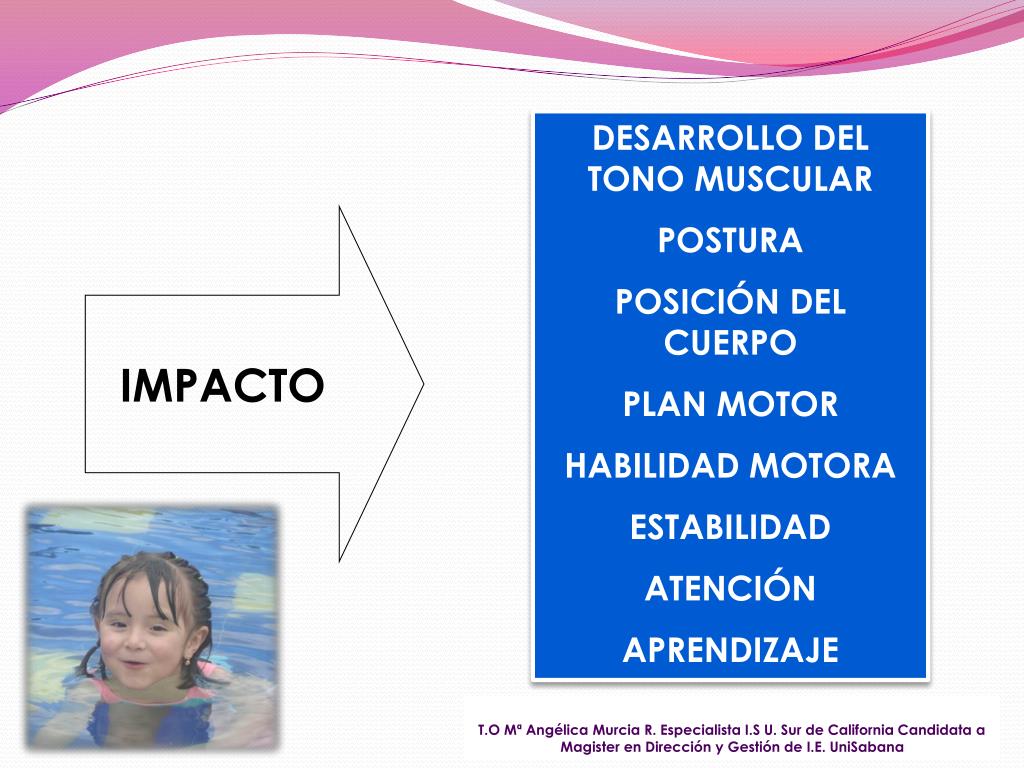 IMPACTO

DESARROLLO DEL TONO MUSCULAR

POSTURA

POSICIÓN DEL CUERPO

PLAN MOTOR

HABILIDAD MOTORA

ESTABILIDAD

ATENCIÓN

APRENDIZAJE

T.O Mª Angélica Murcia R. Especialista I.S U. Sur de California Candidata a Magister en Dirección y Gestión de I.E. UniSabana